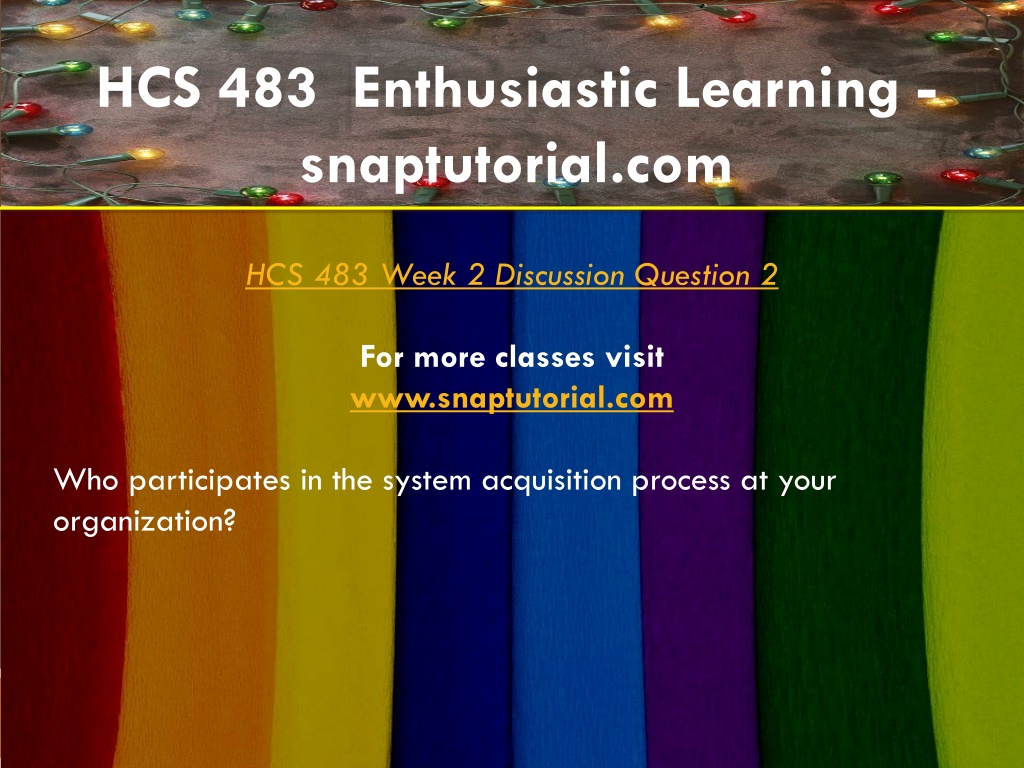 HCS 483 Enthusiastic Learning - snaptutorial.com

HCS 483 Week 2 Discussion Question 2

For more classes visit
www.snaptutorial.com

Who participates in the system acquisition process at your organization?